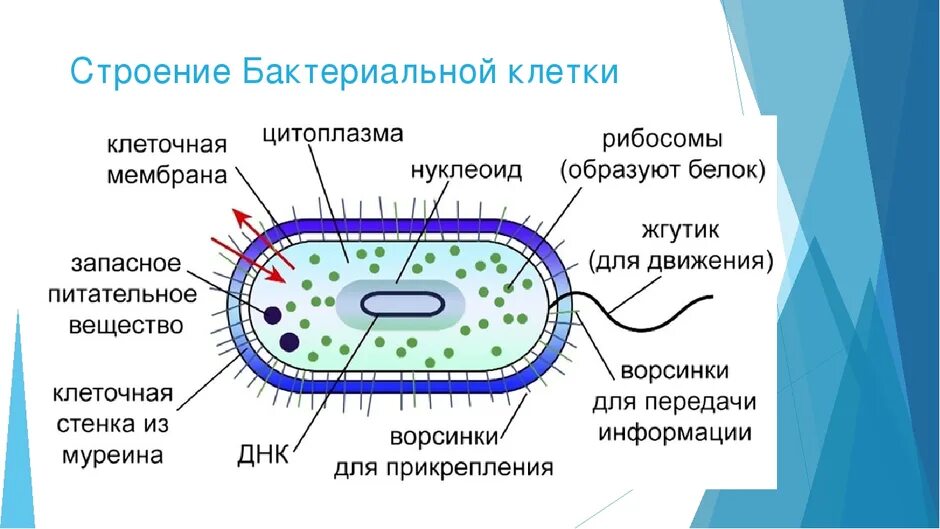 Строение Бактериальной клетки

клеточная мембрана

цитоплазма

нуклеоид

рибосомы (образуют белок)

жгутик (для движения)

запасное питательное вещество

клеточная стенка из муреина

ДНК

ворсинки для прикрепления

ворсинки для передачи информации